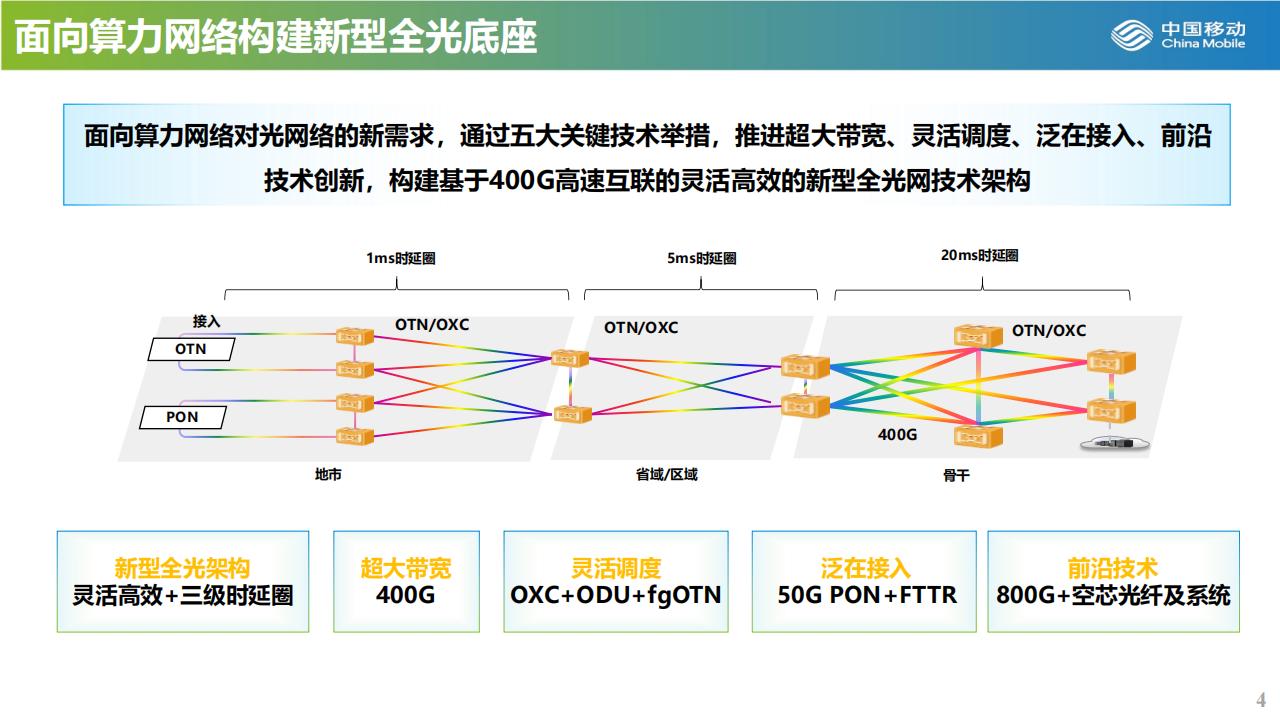 面向算力网络构建新型全光底座

中国移动
China Mobile

面向算力网络对光网络的新需求，通过五大关键技术举措，推进超大带宽、灵活调度、泛在接入、前沿技术创新，构建基于400G高速互联的灵活高效的新型全光网技术架构

1ms时延圈

5ms时延圈

20ms时延圈

接入

OTN

PON

OTN/OXC

OTN/OXC

OTN/OXC

400G

地市

省域/区域

骨干

新型全光架构
灵活高效+三级时延圈

超大带宽
400G

灵活调度
OXC+ODU+fgOTN

泛在接入
50G PON+FTTR

前沿技术
800G+空芯光纤及系统

4